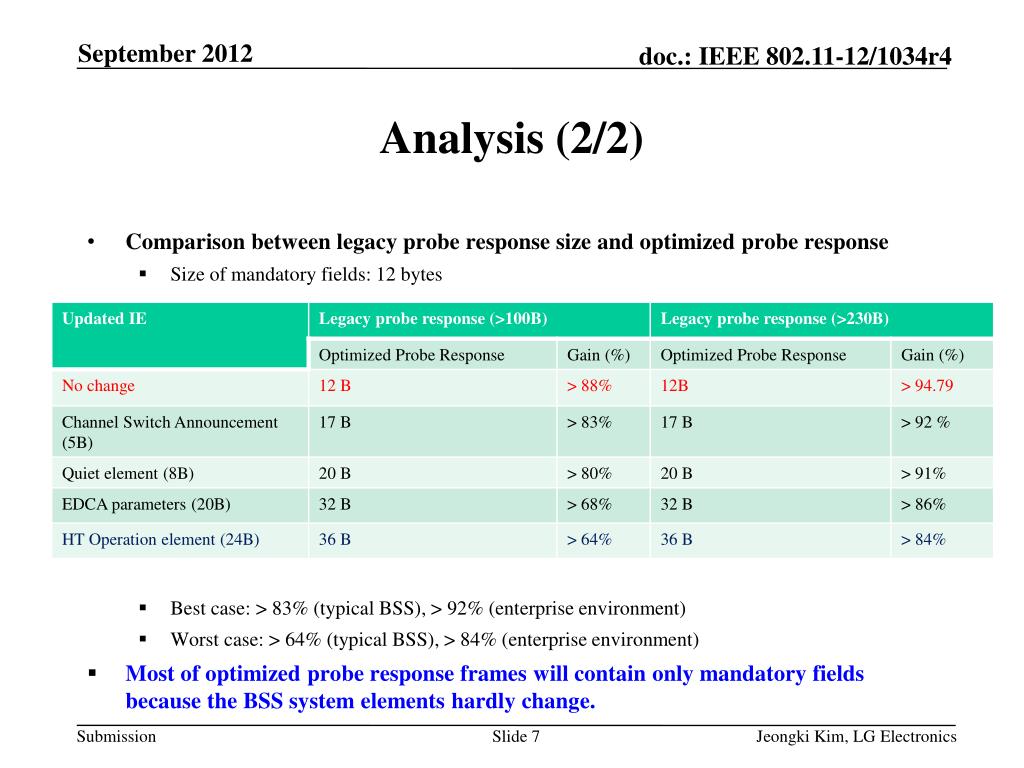 September 2012

doc.: IEEE 802.11-12/1034r4

Analysis (2/2)

• Comparison between legacy probe response size and optimized probe response
  ▪ Size of mandatory fields: 12 bytes

| Updated IE | Legacy probe response (>100B) | | Legacy probe response (>230B) | |
|---|---|---|---|---|
| | Optimized Probe Response | Gain (%) | Optimized Probe Response | Gain (%) |
| No change | 12 B | > 88% | 12B | > 94.79 |
| Channel Switch Announcement (5B) | 17 B | > 83% | 17 B | > 92 % |
| Quiet element (8B) | 20 B | > 80% | 20 B | > 91% |
| EDCA parameters (20B) | 32 B | > 68% | 32 B | > 86% |
| HT Operation element (24B) | 36 B | > 64% | 36 B | > 84% |

▪ Best case: > 83% (typical BSS), > 92% (enterprise environment)
▪ Worst case: > 64% (typical BSS), > 84% (enterprise environment)

▪ Most of optimized probe response frames will contain only mandatory fields because the BSS system elements hardly change.

Submission

Slide 7

Jeongki Kim, LG Electronics